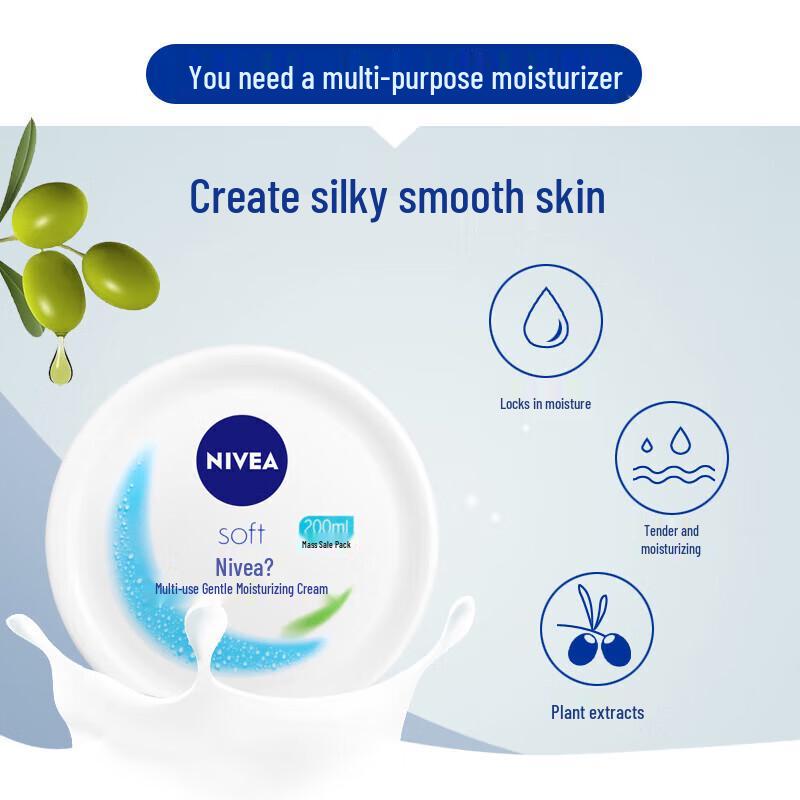 You need a multi-purpose moisturizer

Create silky smooth skin

NIVEA

soft

200ml
Mass Sale Pack

Nivea?
Multi-use Gentle Moisturizing Cream

Locks in moisture

Tender and moisturizing

Plant extracts